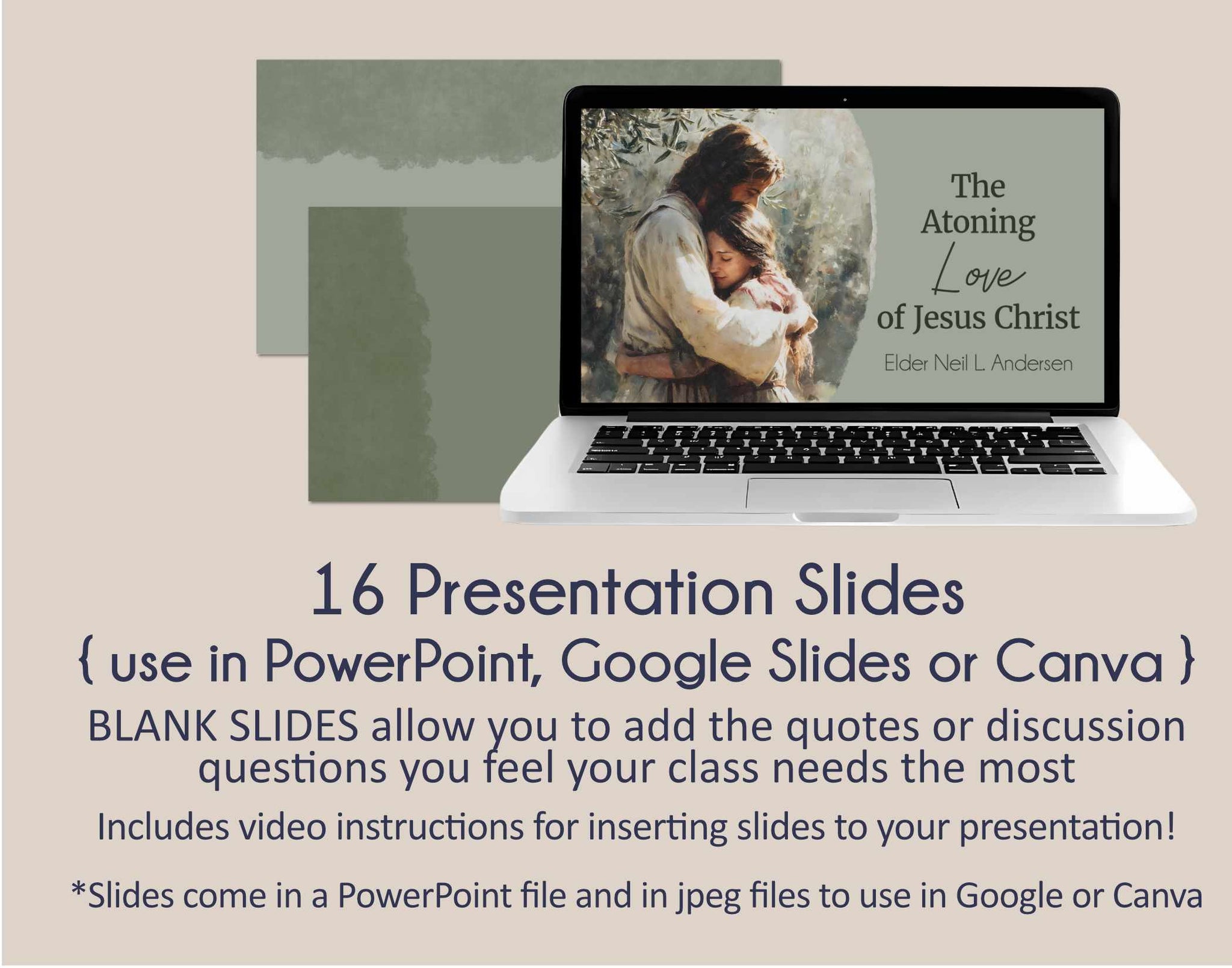 The Atoning Love of Jesus Christ

Elder Neil L. Andersen

16 Presentation Slides

{ use in PowerPoint, Google Slides or Canva }

BLANK SLIDES allow you to add the quotes or discussion questions you feel your class needs the most

Includes video instructions for inserting slides to your presentation!

*Slides come in a PowerPoint file and in jpeg files to use in Google or Canva